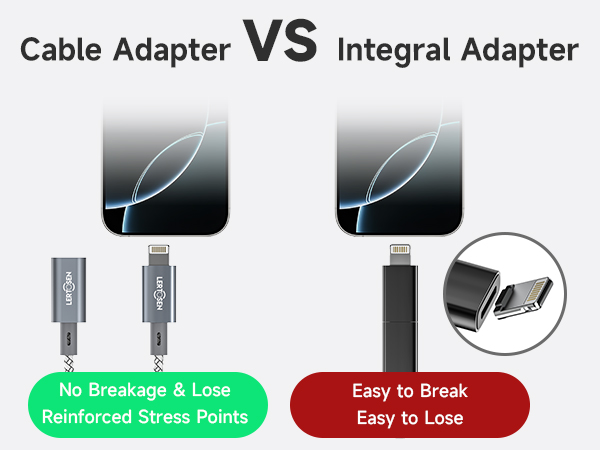 Cable Adapter VS Integral Adapter

LERTOSEN

LERTOSEN

No Breakage & Lose
Reinforced Stress Points

Easy to Break
Easy to Lose